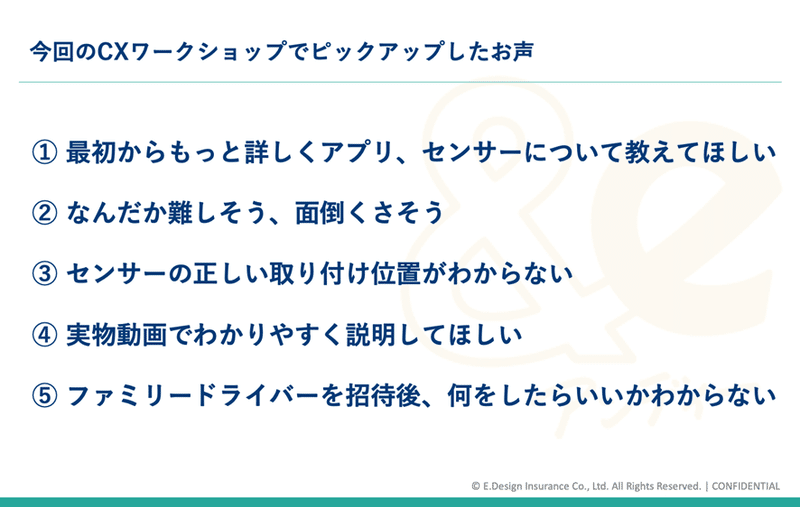 今回のCXワークショップでピックアップしたお声

① 最初からもっと詳しくアプリ、センサーについて教えてほしい

② なんだか難しそう、面倒くさそう

③ センサーの正しい取り付け位置がわからない

④ 実物動画でわかりやすく説明してほしい

⑤ ファミリードライバーを招待後、何をしたらいいかわからない

© E.Design Insurance Co., Ltd. All Rights Reserved. | CONFIDENTIAL